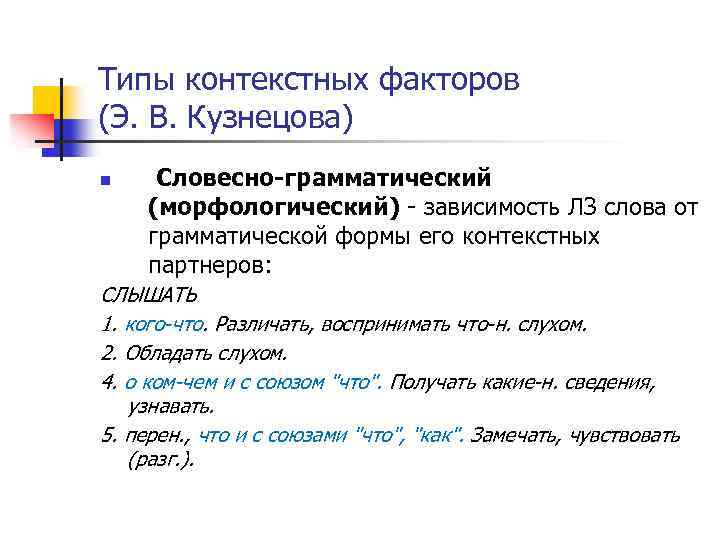 Типы контекстных факторов (Э. В. Кузнецова)

Словесно-грамматический (морфологический) - зависимость ЛЗ слова от грамматической формы его контекстных партнеров:

СЛЫШАТЬ

1. кого-что. Различать, воспринимать что-н. слухом.

2. Обладать слухом.

4. о ком-чем и с союзом "что". Получать какие-н. сведения, узнавать.

5. перен., что и с союзами "что", "как". Замечать, чувствовать (разг.).